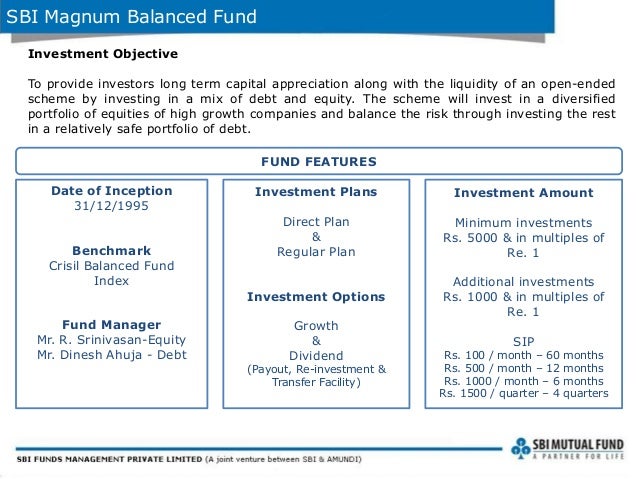 SBI Magnum Balanced Fund

Investment Objective

To provide investors long term capital appreciation along with the liquidity of an open-ended scheme by investing in a mix of debt and equity. The scheme will invest in a diversified portfolio of equities of high growth companies and balance the risk through investing the rest in a relatively safe portfolio of debt.

FUND FEATURES

Date of Inception
31/12/1995

Benchmark
Crisil Balanced Fund Index

Fund Manager
Mr. R. Srinivasan-Equity
Mr. Dinesh Ahuja - Debt

Investment Plans

Direct Plan
&
Regular Plan

Investment Options

Growth
&
Dividend
(Payout, Re-investment & Transfer Facility)

Investment Amount

Minimum investments
Rs. 5000 & in multiples of Re. 1

Additional investments
Rs. 1000 & in multiples of Re. 1

SIP
Rs. 100 / month – 60 months
Rs. 500 / month – 12 months
Rs. 1000 / month – 6 months
Rs. 1500 / quarter – 4 quarters

SBI FUNDS MANAGEMENT PRIVATE LIMITED (A joint venture between SBI & AMUNDI)

SBI MUTUAL FUND
A PARTNER FOR LIFE